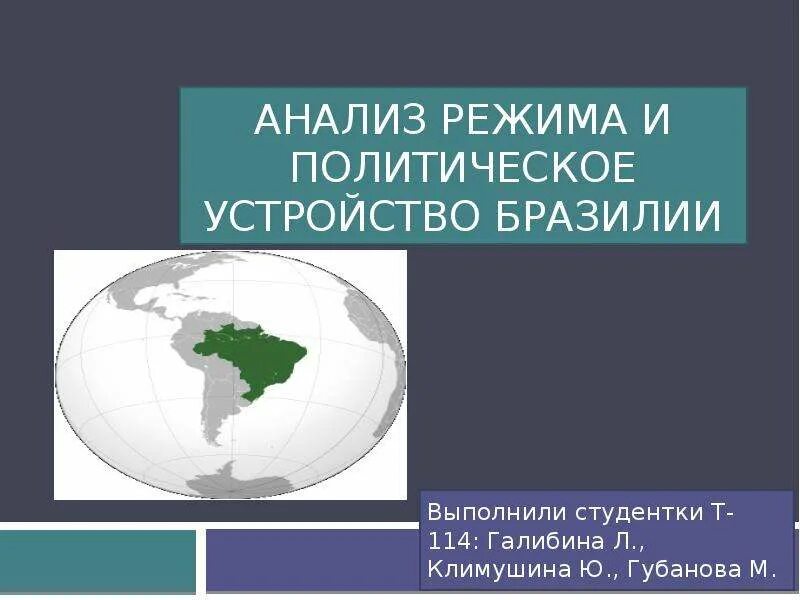 АНАЛИЗ РЕЖИМА И ПОЛИТИЧЕСКОЕ УСТРОЙСТВО БРАЗИЛИИ

Выполнили студентки Т-114: Галибина Л., Климушина Ю., Губанова М.